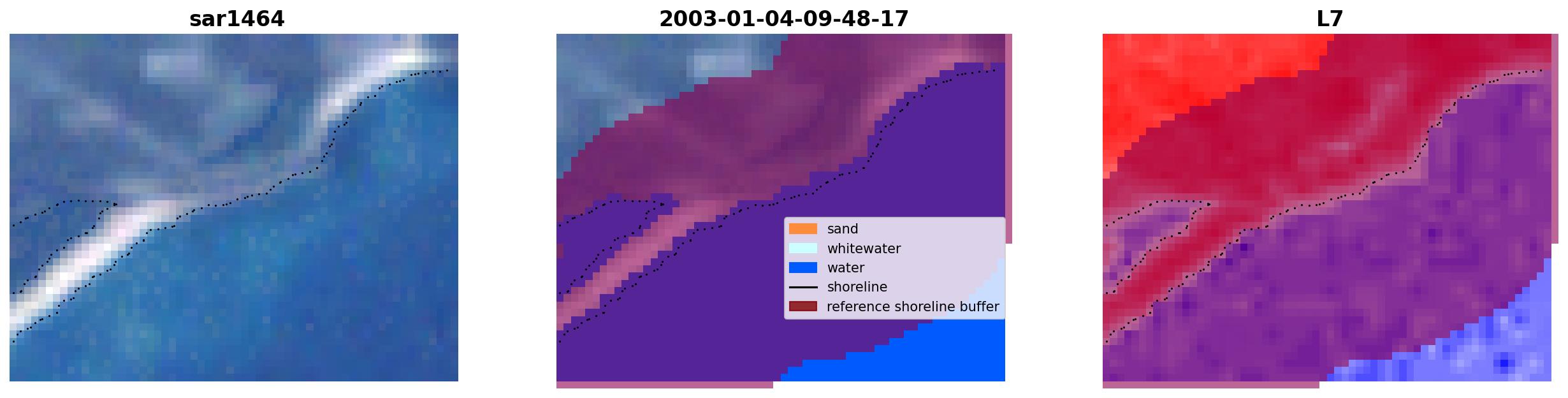 sar1464

2003-01-04-09-48-17

sand
whitewater
water
shoreline
reference shoreline buffer

L7